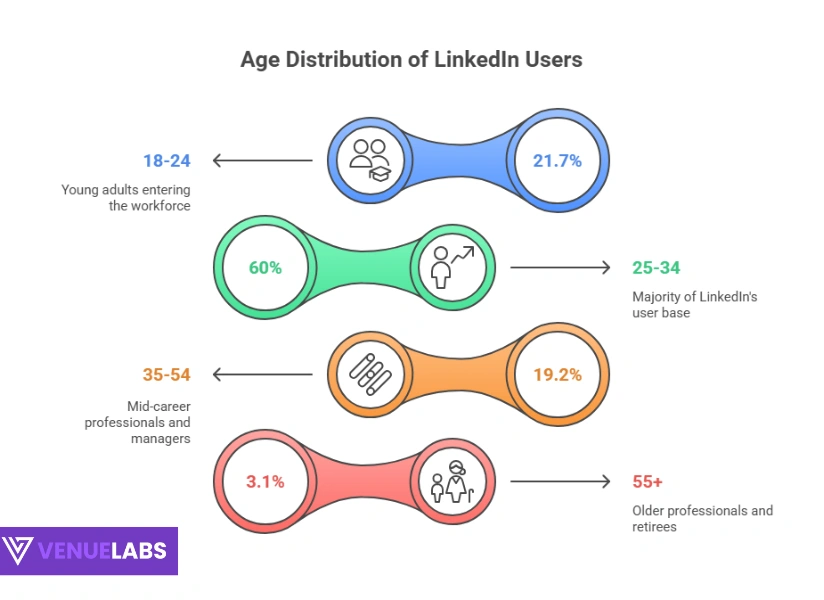 Age Distribution of LinkedIn Users

18-24

Young adults entering the workforce

21.7%

60%

25-34

Majority of LinkedIn's user base

35-54

Mid-career professionals and managers

19.2%

3.1%

55+

Older professionals and retirees

VENUELABS